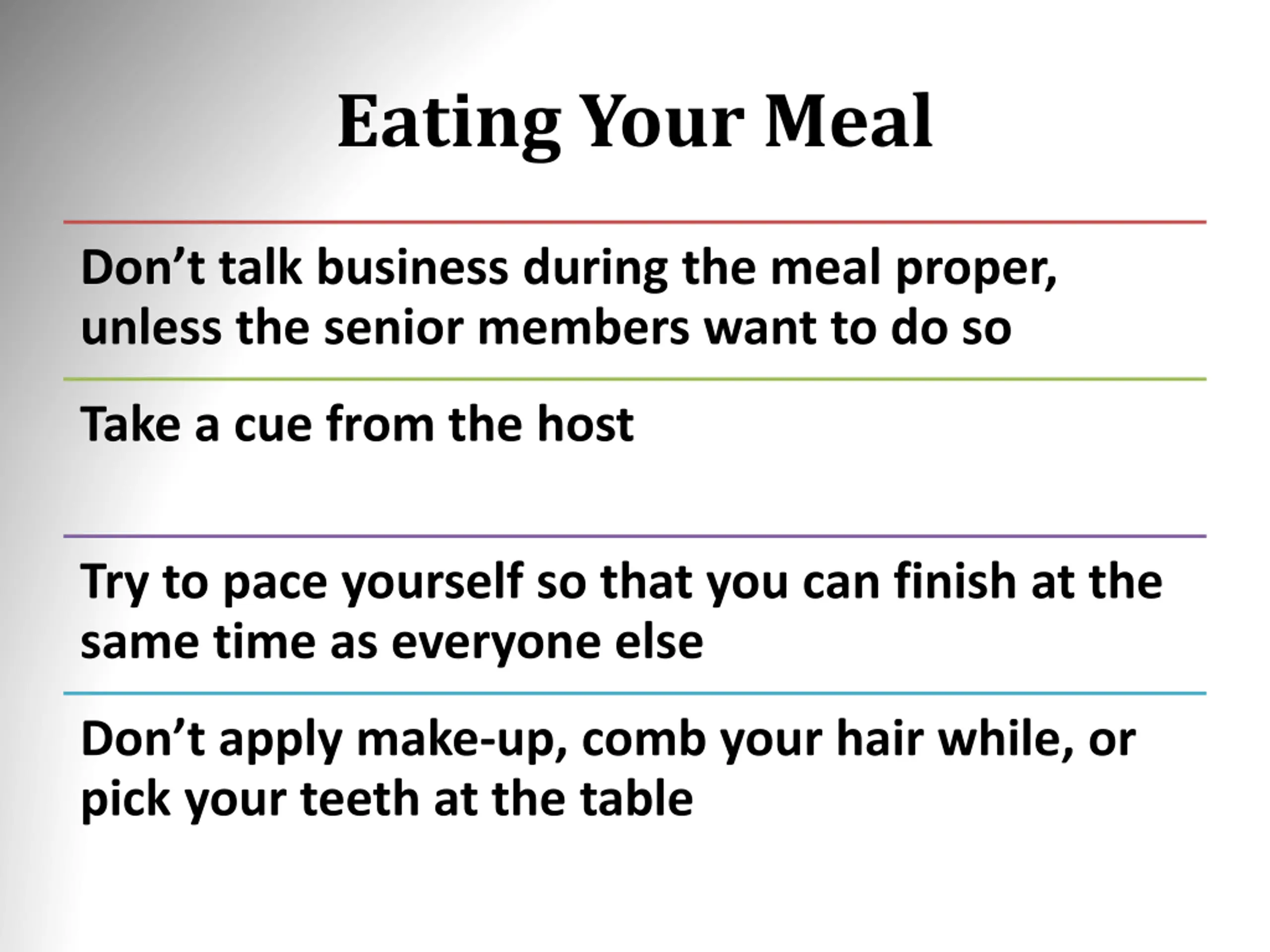 Eating Your Meal

Don’t talk business during the meal proper, unless the senior members want to do so

Take a cue from the host

Try to pace yourself so that you can finish at the same time as everyone else

Don’t apply make-up, comb your hair while, or pick your teeth at the table